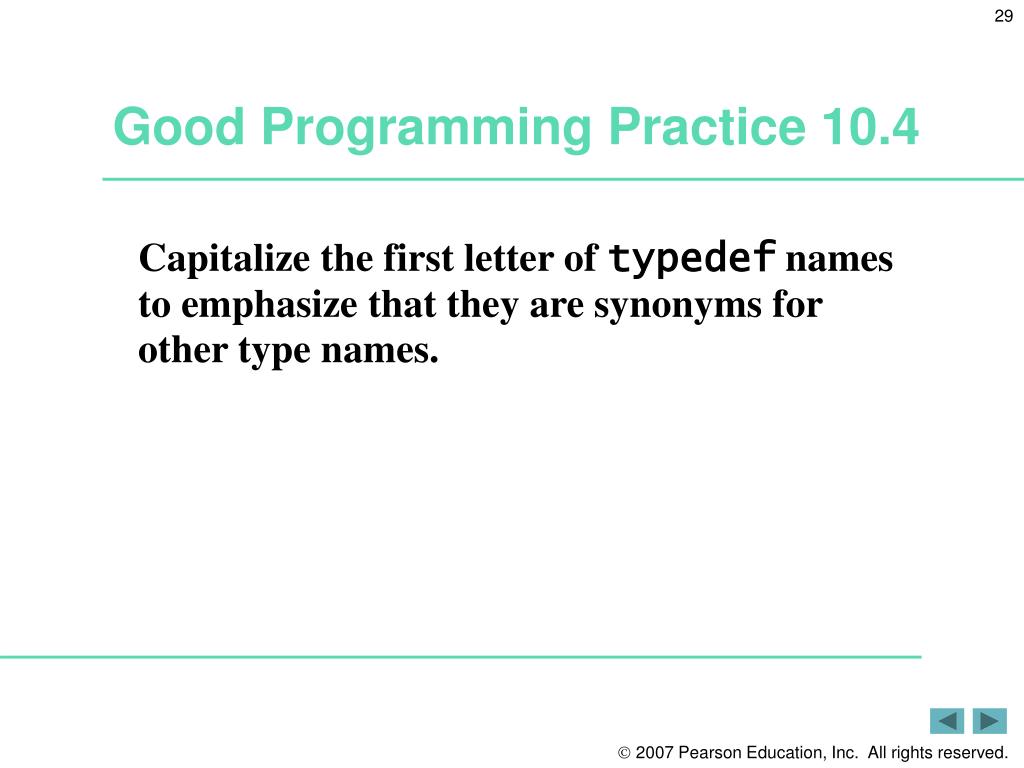 29

Good Programming Practice 10.4

Capitalize the first letter of typedef names to emphasize that they are synonyms for other type names.

© 2007 Pearson Education, Inc. All rights reserved.